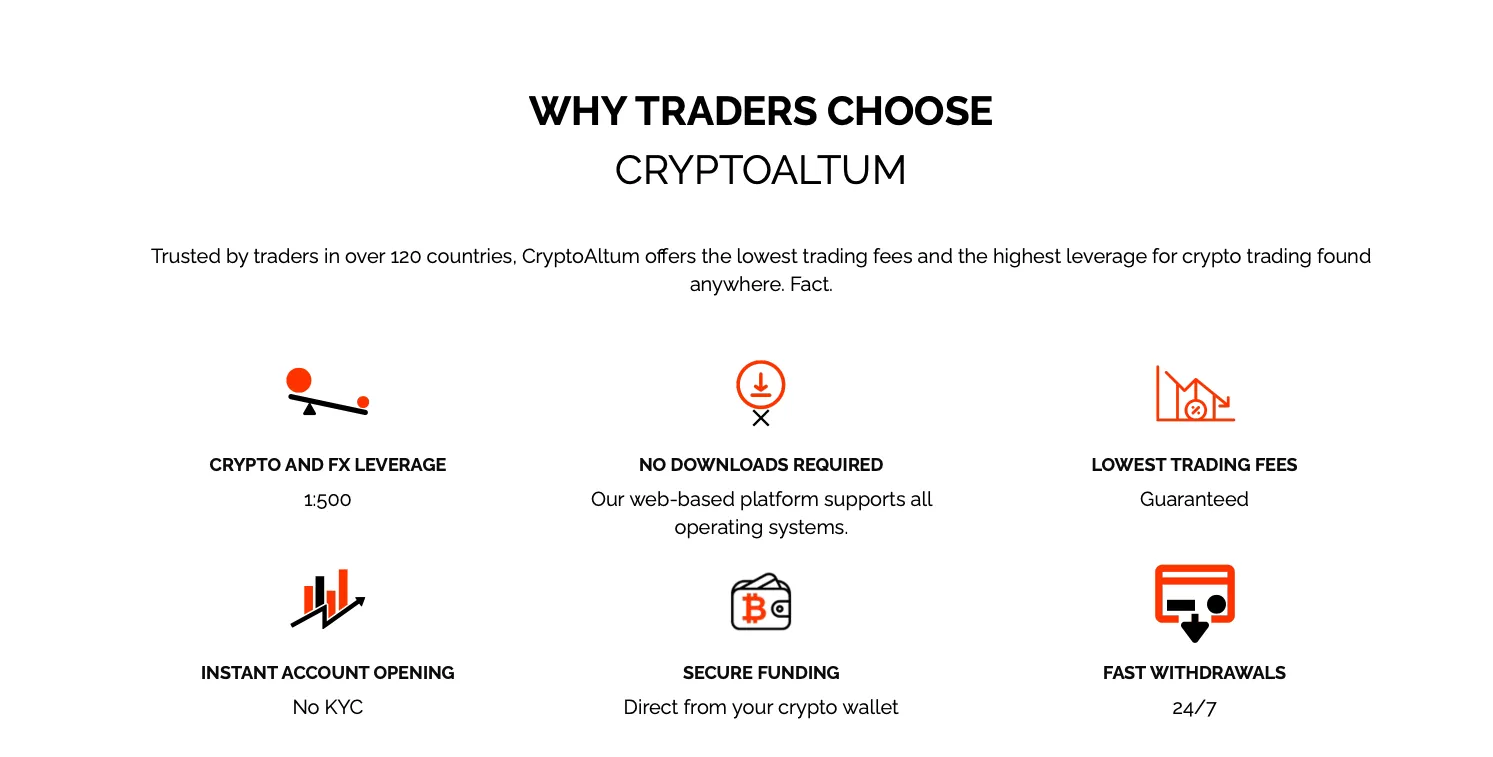 WHY TRADERS CHOOSE
CRYPTOALTUM

Trusted by traders in over 120 countries, CryptoAltum offers the lowest trading fees and the highest leverage for crypto trading found anywhere. Fact.

CRYPTO AND FX LEVERAGE
1:500

NO DOWNLOADS REQUIRED
Our web-based platform supports all operating systems.

LOWEST TRADING FEES
Guaranteed

INSTANT ACCOUNT OPENING
No KYC

SECURE FUNDING
Direct from your crypto wallet

FAST WITHDRAWALS
24/7